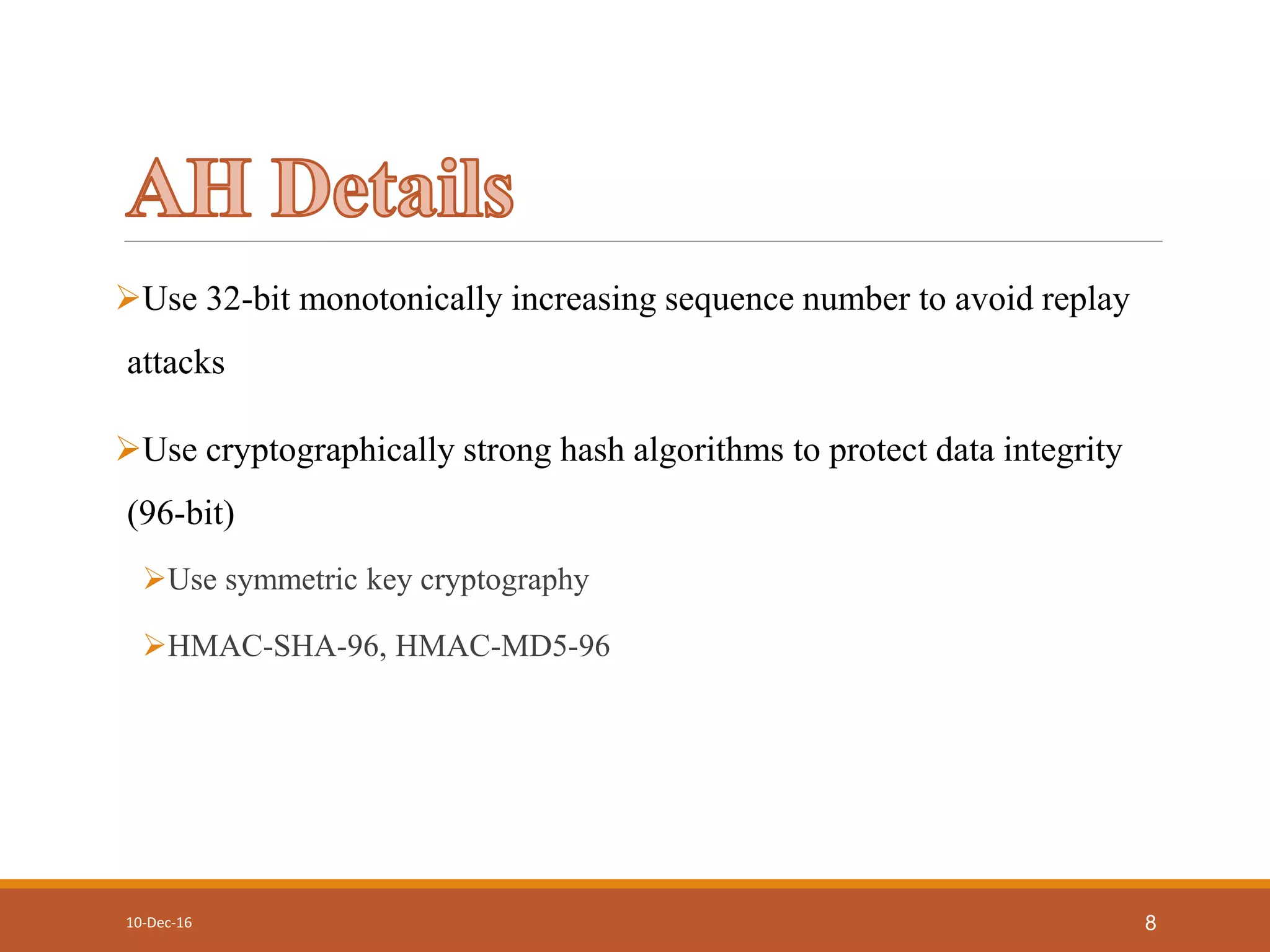 AH Details

➢Use 32-bit monotonically increasing sequence number to avoid replay attacks

➢Use cryptographically strong hash algorithms to protect data integrity (96-bit)

➢Use symmetric key cryptography

➢HMAC-SHA-96, HMAC-MD5-96

10-Dec-16

8